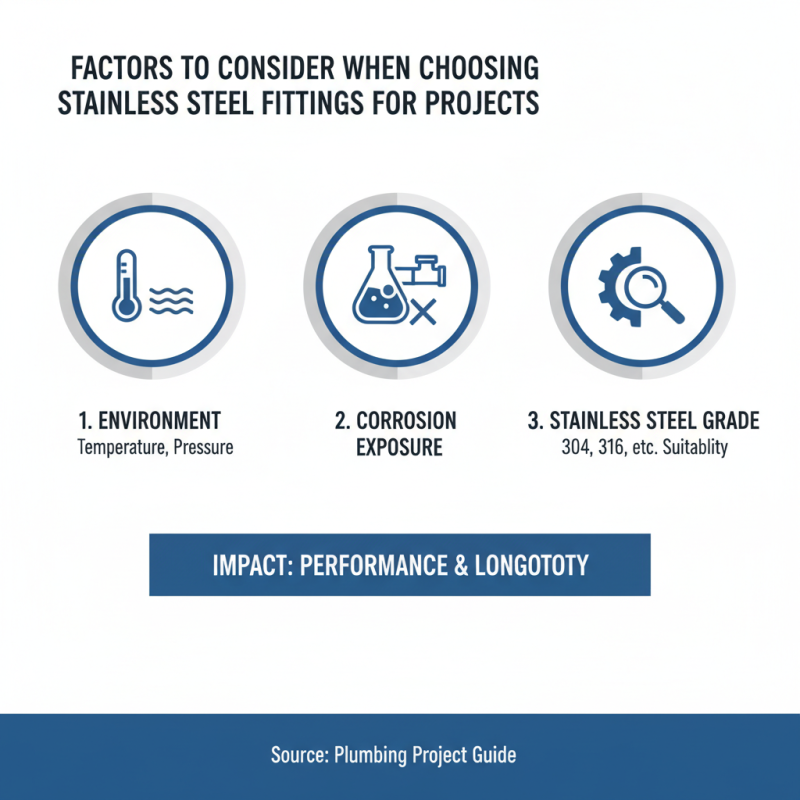 FACTORS TO CONSIDER WHEN CHOOSING STAINLESS STEEL FITTINGS FOR PROJECTS

1. ENVIRONMENT
Temperature, Pressure

2. CORROSION EXPOSURE

3. STAINLESS STEEL GRADE
304, 316, etc. Suitablity

IMPACT: PERFORMANCE & LONGOTOTY

Source: Plumbing Project Guide